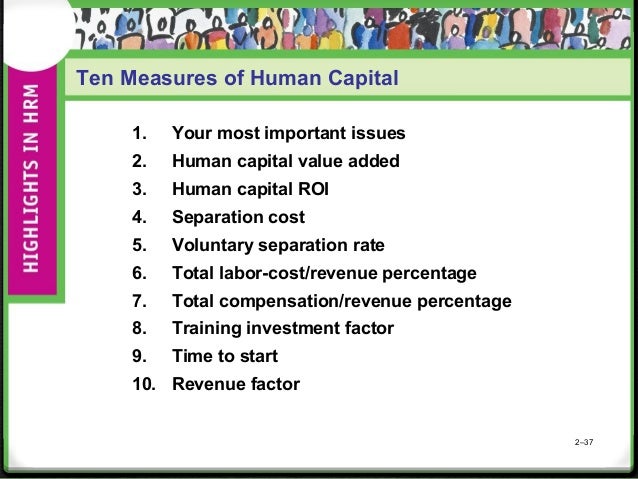 HIGHLIGHTS IN HRM

Ten Measures of Human Capital

1. Your most important issues
2. Human capital value added
3. Human capital ROI
4. Separation cost
5. Voluntary separation rate
6. Total labor-cost/revenue percentage
7. Total compensation/revenue percentage
8. Training investment factor
9. Time to start
10. Revenue factor

2–37